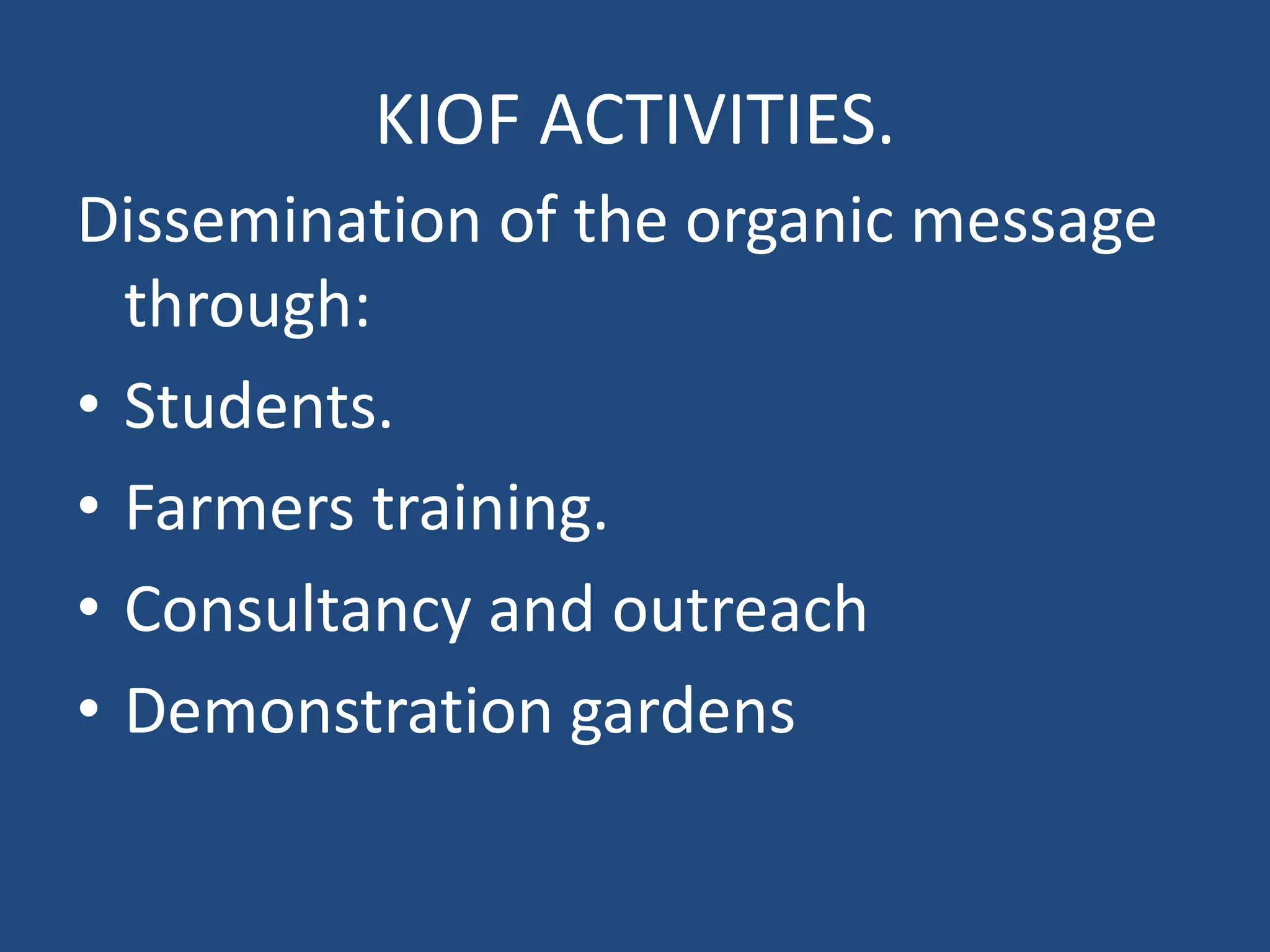 KIOF ACTIVITIES.

Dissemination of the organic message through:

• Students.
• Farmers training.
• Consultancy and outreach
• Demonstration gardens